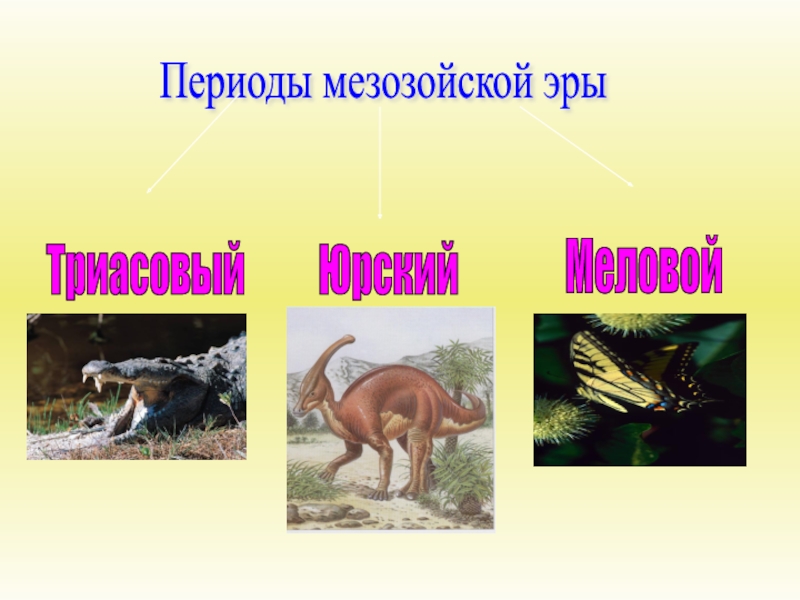 Периоды мезозойской эры

Триасовый

Юрский

Меловой